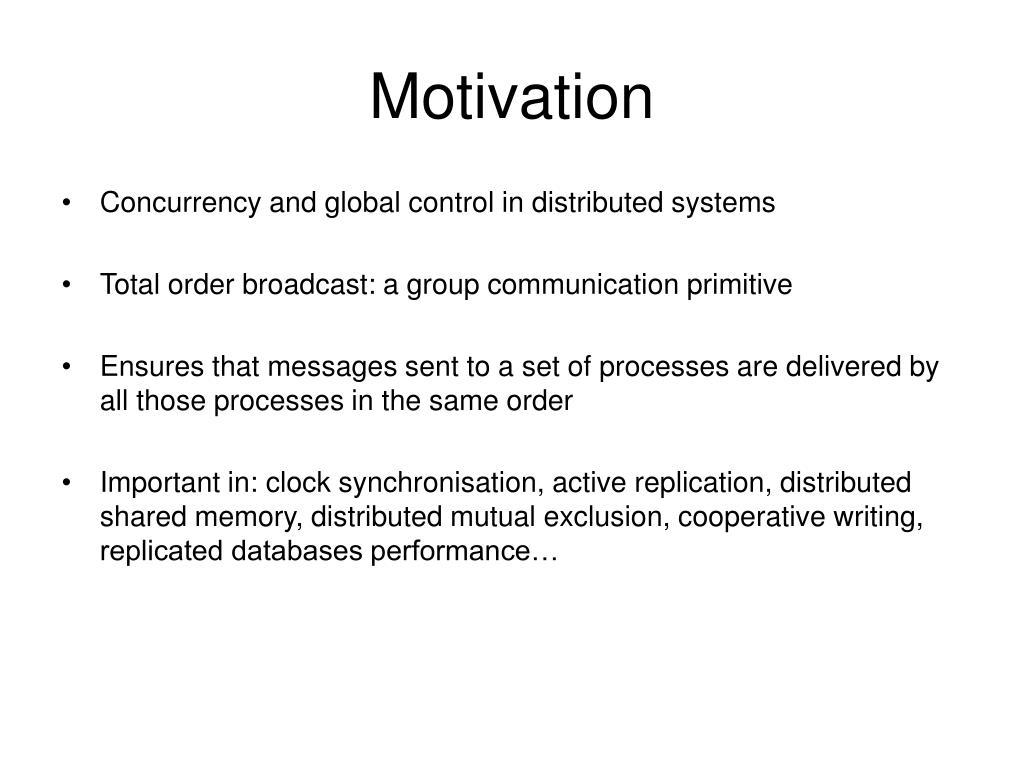 Motivation

• Concurrency and global control in distributed systems

• Total order broadcast: a group communication primitive

• Ensures that messages sent to a set of processes are delivered by all those processes in the same order

• Important in: clock synchronisation, active replication, distributed shared memory, distributed mutual exclusion, cooperative writing, replicated databases performance…